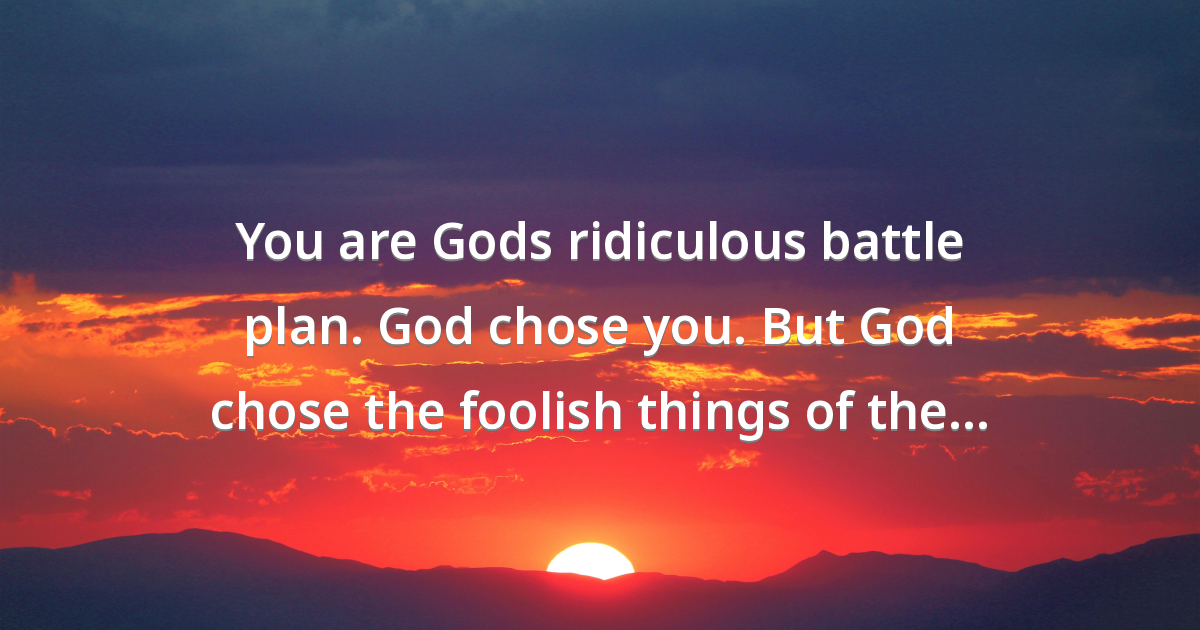 You are Gods ridiculous battle plan. God chose you. But God chose the foolish things of the...